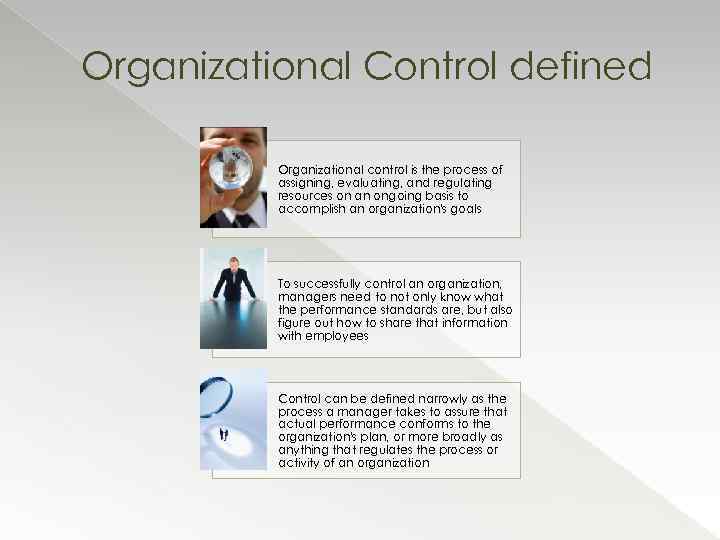 Organizational Control defined

Organizational control is the process of assigning, evaluating, and regulating resources on an ongoing basis to accomplish an organization's goals

To successfully control an organization, managers need to not only know what the performance standards are, but also figure out how to share that information with employees

Control can be defined narrowly as the process a manager takes to assure that actual performance conforms to the organization's plan, or more broadly as anything that regulates the process or activity of an organization